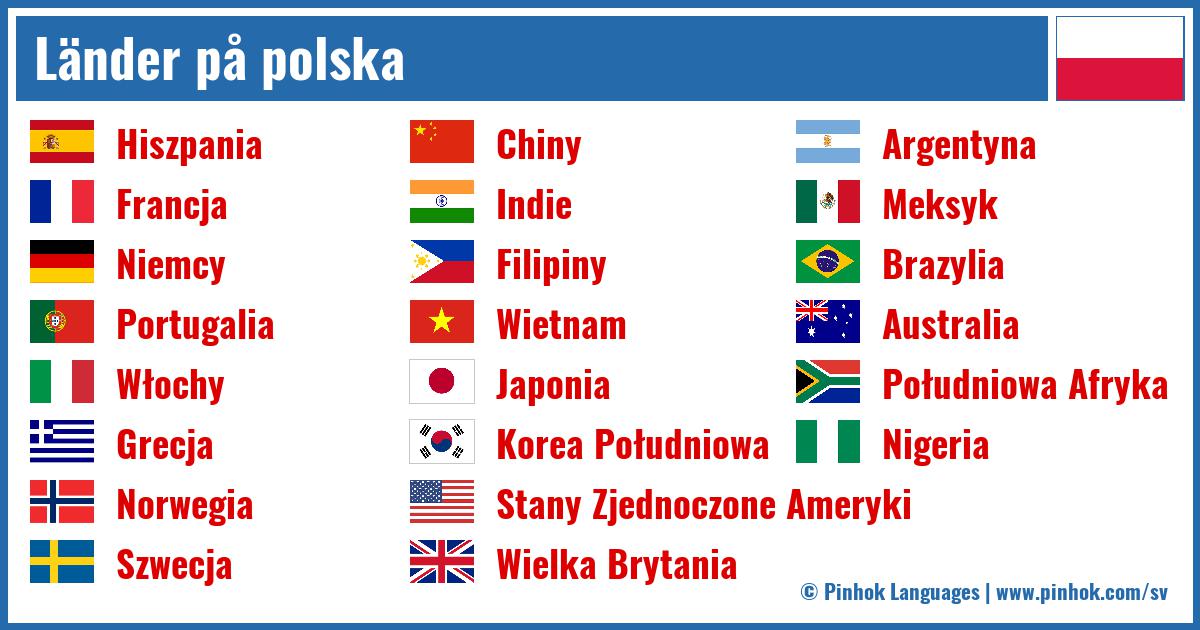 Länder på polska

Hiszpania
Francja
Niemcy
Portugalia
Włochy
Grecja
Norwegia
Szwecja

Chiny
Indie
Filipiny
Wietnam
Japonia
Korea Południowa
Stany Zjednoczone Ameryki
Wielka Brytania

Argentyna
Meksyk
Brazylia
Australia
Południowa Afryka
Nigeria

© Pinhok Languages | www.pinhok.com/sv